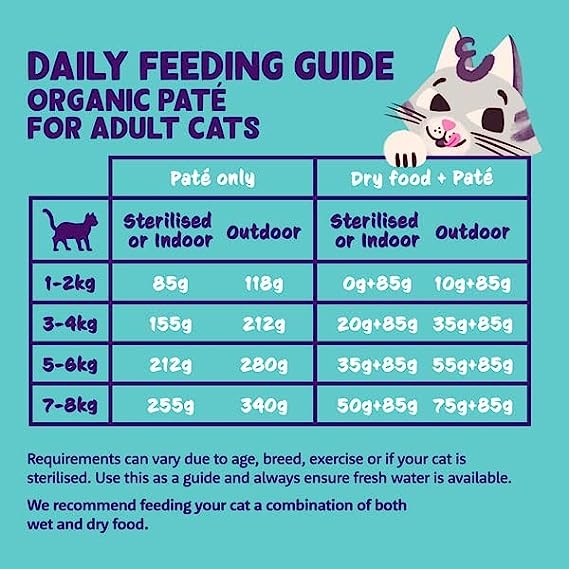 DAILY FEEDING GUIDE
ORGANIC PATÉ
FOR ADULT CATS

| | Paté only | | Dry food + Paté | |
|---|---|---|---|---|
| | Sterilised or Indoor | Outdoor | Sterilised or Indoor | Outdoor |
| 1-2kg | 85g | 118g | 0g+85g | 10g+85g |
| 3-4kg | 155g | 212g | 20g+85g | 35g+85g |
| 5-6kg | 212g | 280g | 35g+85g | 55g+85g |
| 7-8kg | 255g | 340g | 50g+85g | 75g+85g |

Requirements can vary due to age, breed, exercise or if your cat is sterilised. Use this as a guide and always ensure fresh water is available.

We recommend feeding your cat a combination of both wet and dry food.